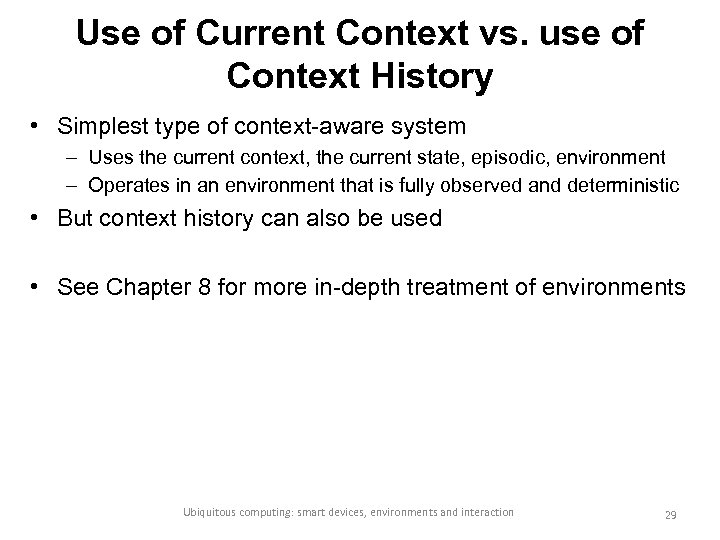 Use of Current Context vs. use of Context History

• Simplest type of context-aware system
– Uses the current context, the current state, episodic, environment
– Operates in an environment that is fully observed and deterministic

• But context history can also be used

• See Chapter 8 for more in-depth treatment of environments

Ubiquitous computing: smart devices, environments and interaction

29